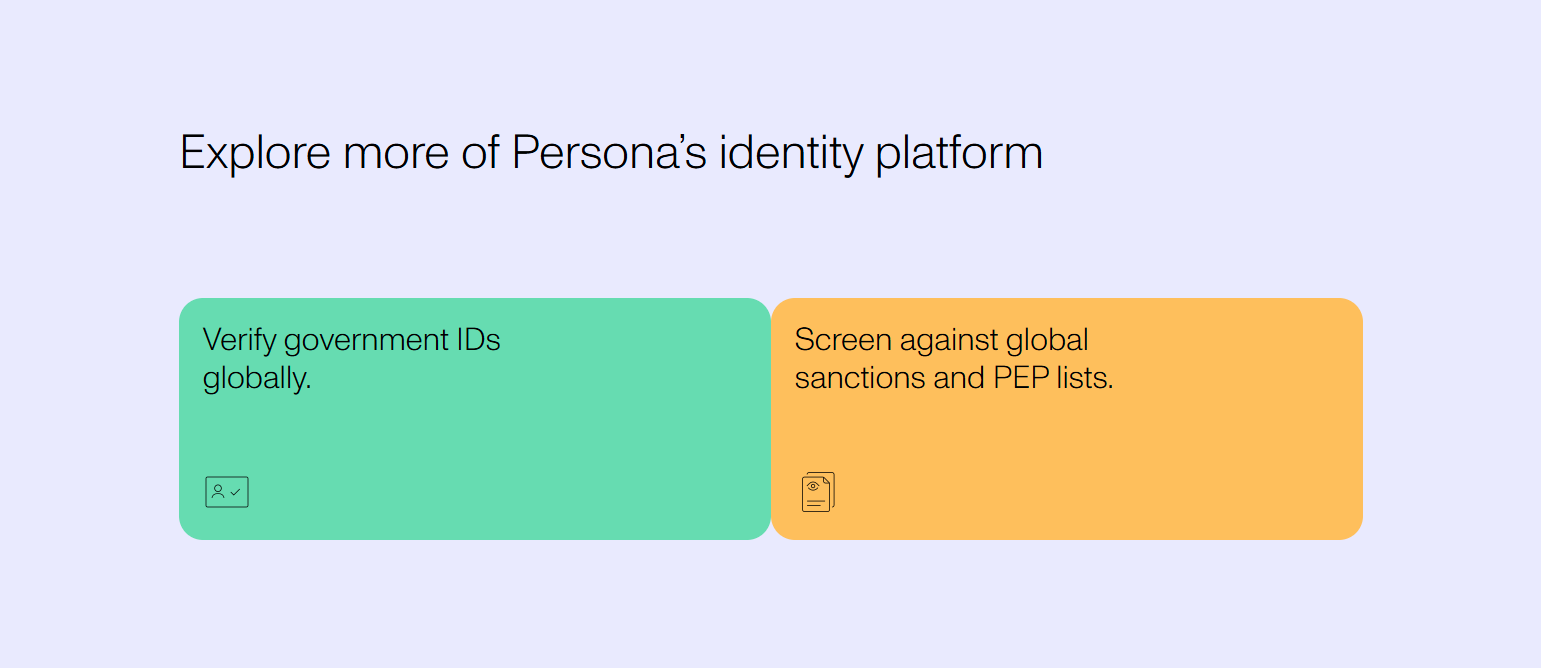 Explore more of Persona’s identity platform

Verify government IDs globally.

Screen against global sanctions and PEP lists.